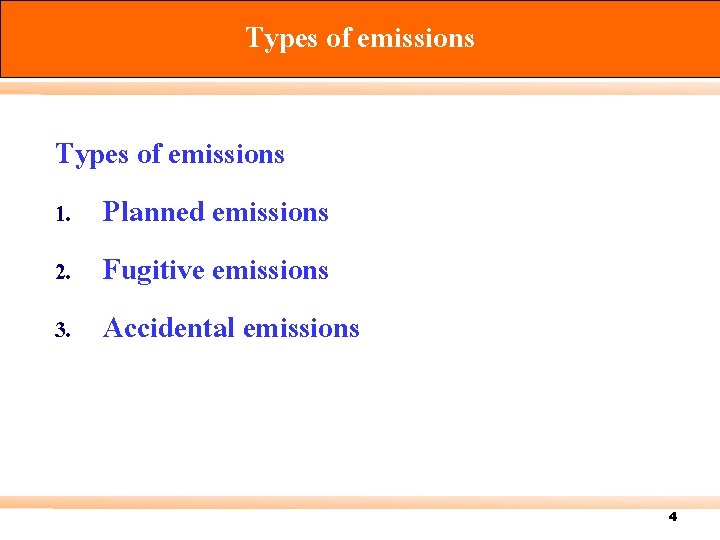 Types of emissions

Types of emissions

1. Planned emissions

2. Fugitive emissions

3. Accidental emissions

4